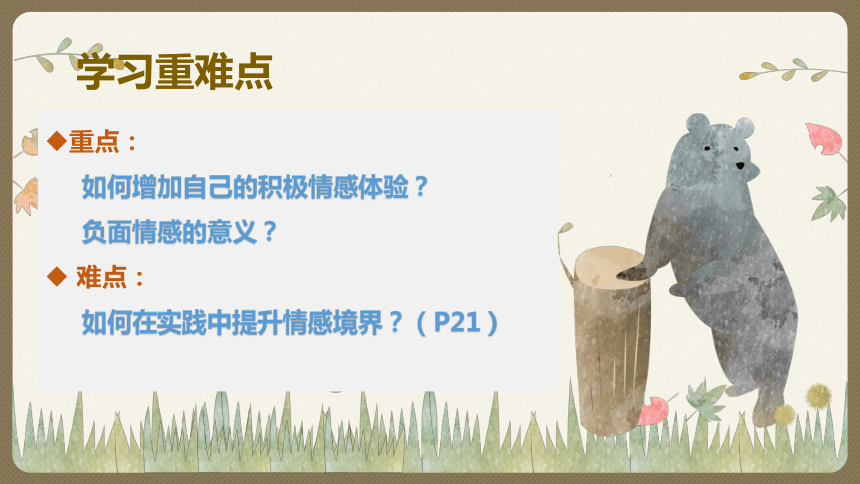 学习重难点

◆重点：

如何增加自己的积极情感体验？

负面情感的意义？

◆ 难点：

如何在实践中提升情感境界？（P21）